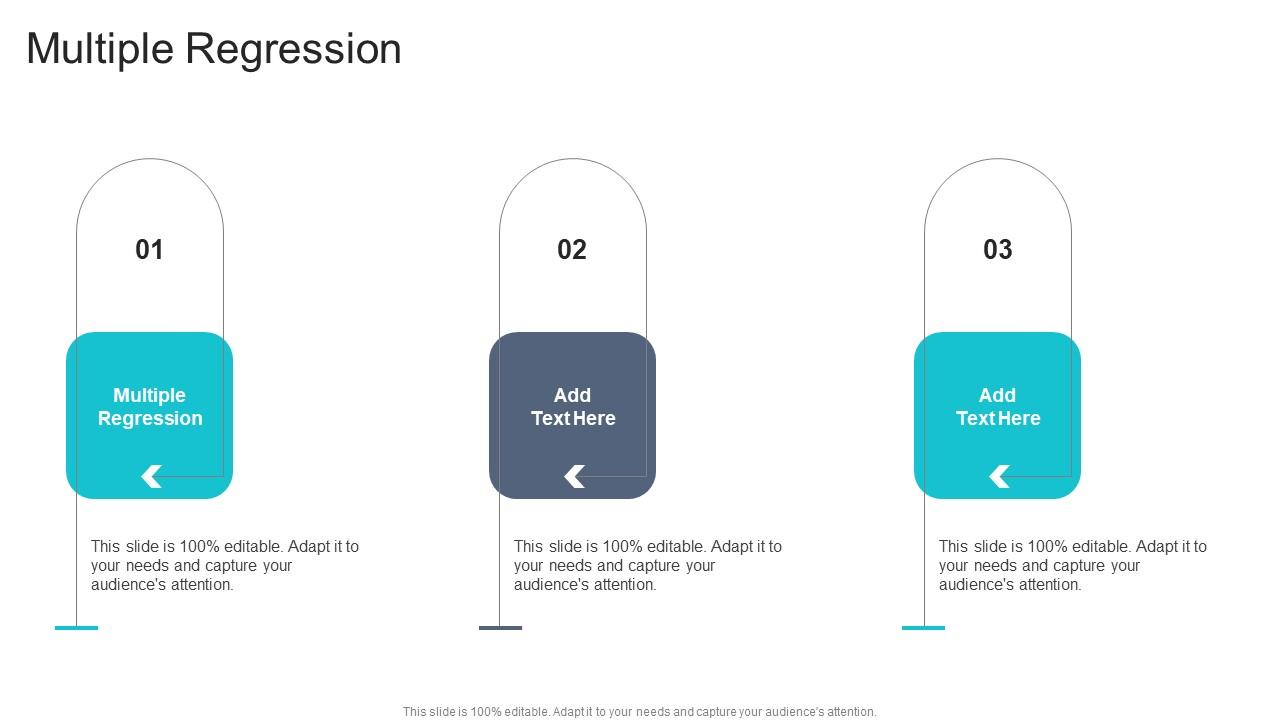 Multiple Regression

01

Multiple Regression

This slide is 100% editable. Adapt it to your needs and capture your audience's attention.

02

Add Text Here

This slide is 100% editable. Adapt it to your needs and capture your audience's attention.

03

Add Text Here

This slide is 100% editable. Adapt it to your needs and capture your audience's attention.

This slide is 100% editable. Adapt it to your needs and capture your audience's attention.